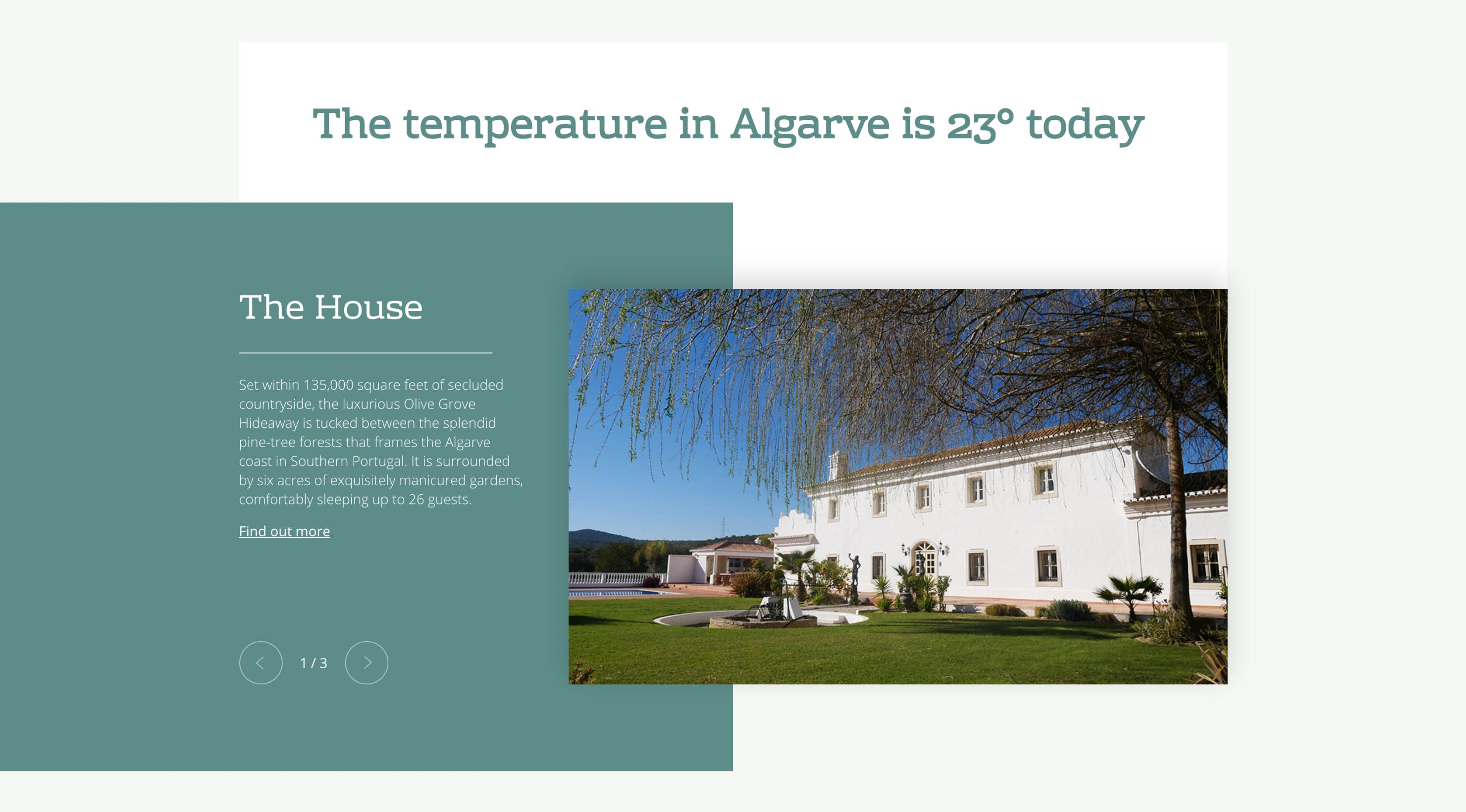 The temperature in Algarve is 23° today

The House

Set within 135,000 square feet of secluded countryside, the luxurious Olive Grove Hideaway is tucked between the splendid pine-tree forests that frames the Algarve coast in Southern Portugal. It is surrounded by six acres of exquisitely manicured gardens, comfortably sleeping up to 26 guests.

Find out more

1 / 3